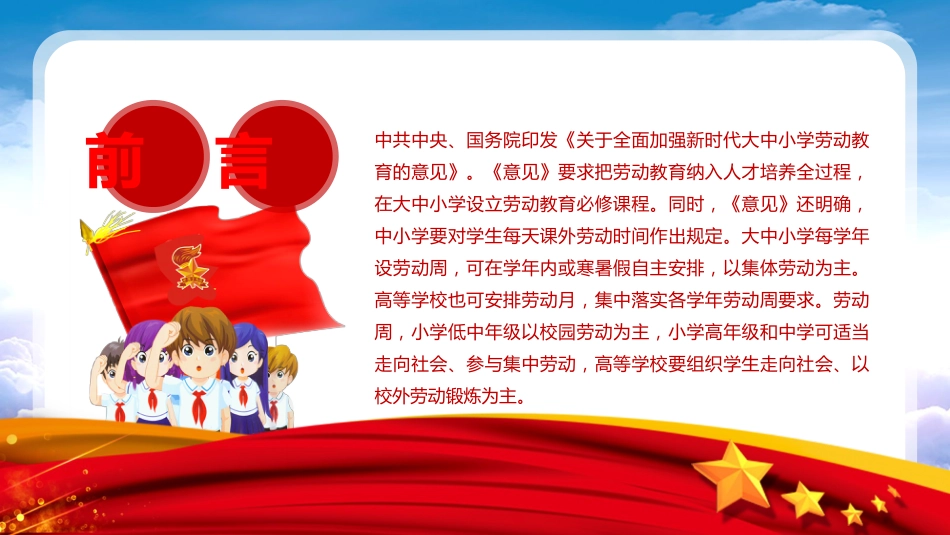 前 言

中共中央、国务院印发《关于全面加强新时代大中小学劳动教育的意见》。《意见》要求把劳动教育纳入人才培养全过程，在大中小学设立劳动教育必修课程。同时，《意见》还明确，中小学要对学生每天课外劳动时间作出规定。大中小学每学年设劳动周，可在学年内或寒暑假自主安排，以集体劳动为主。高等学校也可安排劳动月，集中落实各学年劳动周要求。劳动周，小学低中年级以校园劳动为主，小学高年级和中学可适当走向社会、参与集中劳动，高等学校要组织学生走向社会、以校外劳动锻炼为主。